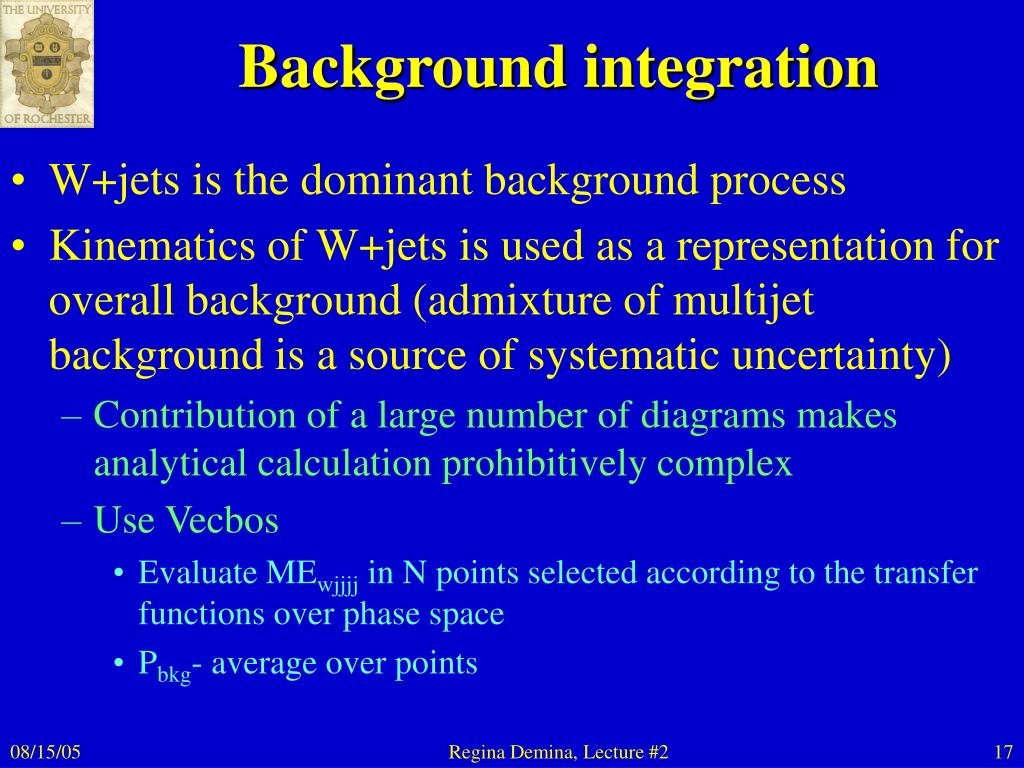 THE UNIVERSITY OF ROCHESTER

Background integration

• W+jets is the dominant background process
• Kinematics of W+jets is used as a representation for overall background (admixture of multijet background is a source of systematic uncertainty)
– Contribution of a large number of diagrams makes analytical calculation prohibitively complex
– Use Vecbos
• Evaluate $ME_{wjjjj}$ in N points selected according to the transfer functions over phase space
• $P_{bkg}$- average over points

08/15/05 Regina Demina, Lecture #2 17